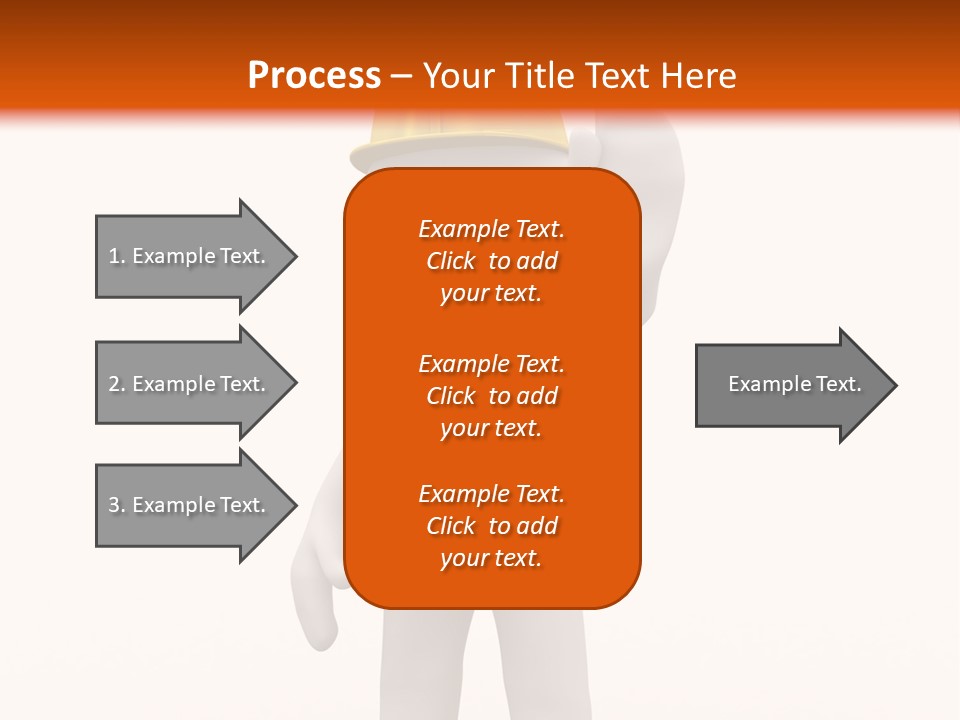 Process – Your Title Text Here

1. Example Text.

2. Example Text.

3. Example Text.

Example Text. Click to add your text.

Example Text. Click to add your text.

Example Text. Click to add your text.

Example Text.